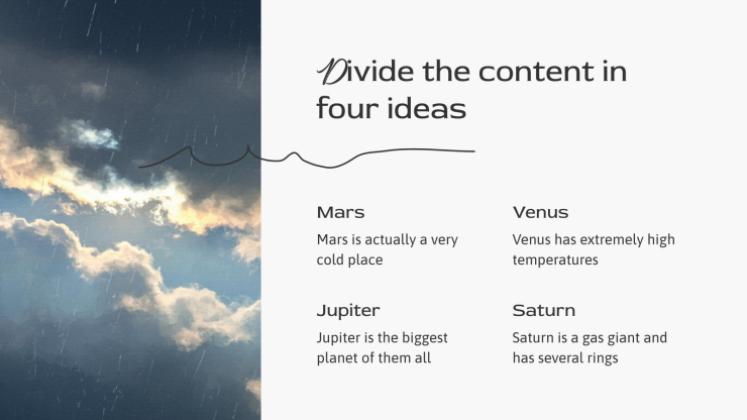 Divide the content in four ideas

Mars

Mars is actually a very cold place

Venus

Venus has extremely high temperatures

Jupiter

Jupiter is the biggest planet of them all

Saturn

Saturn is a gas giant and has several rings